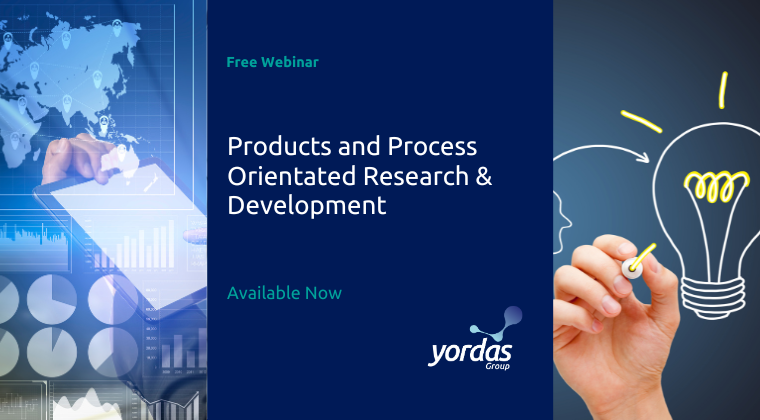 Free Webinar

Products and Process Orientated Research & Development

Available Now

yordas
Group